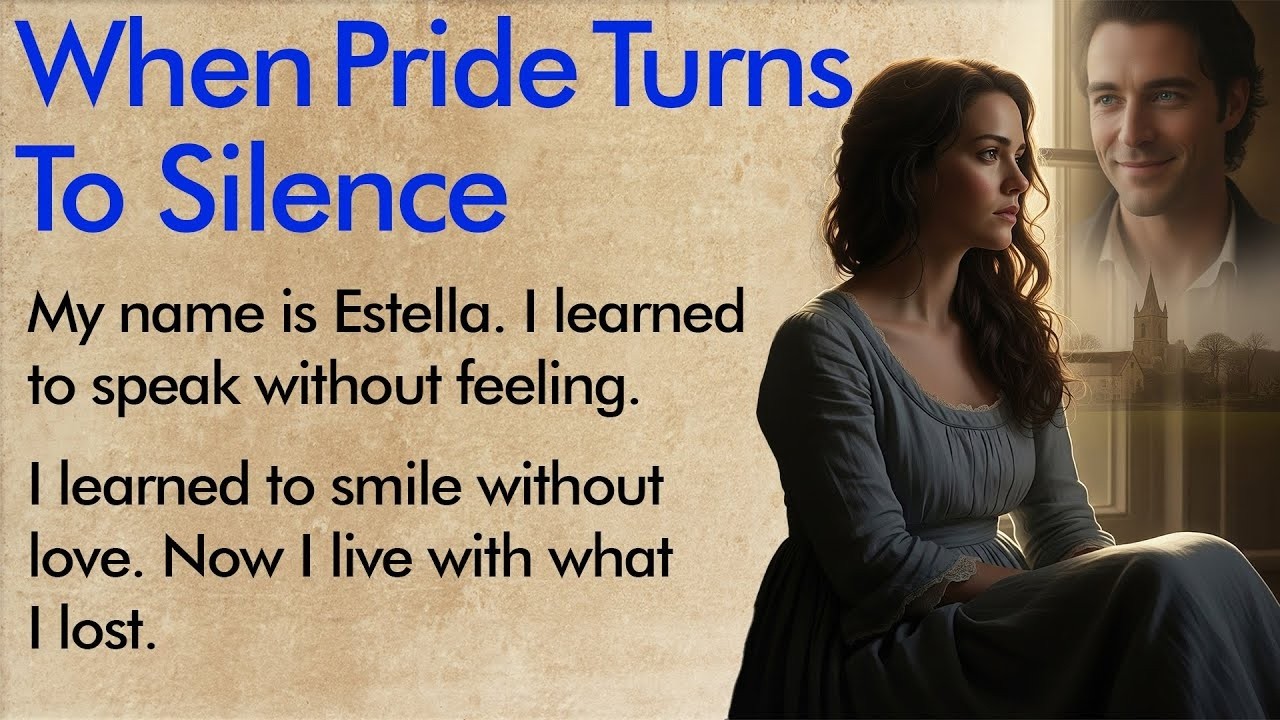 When Pride Turns To Silence

My name is Estella. I learned to speak without feeling.

I learned to smile without love. Now I live with what I lost.